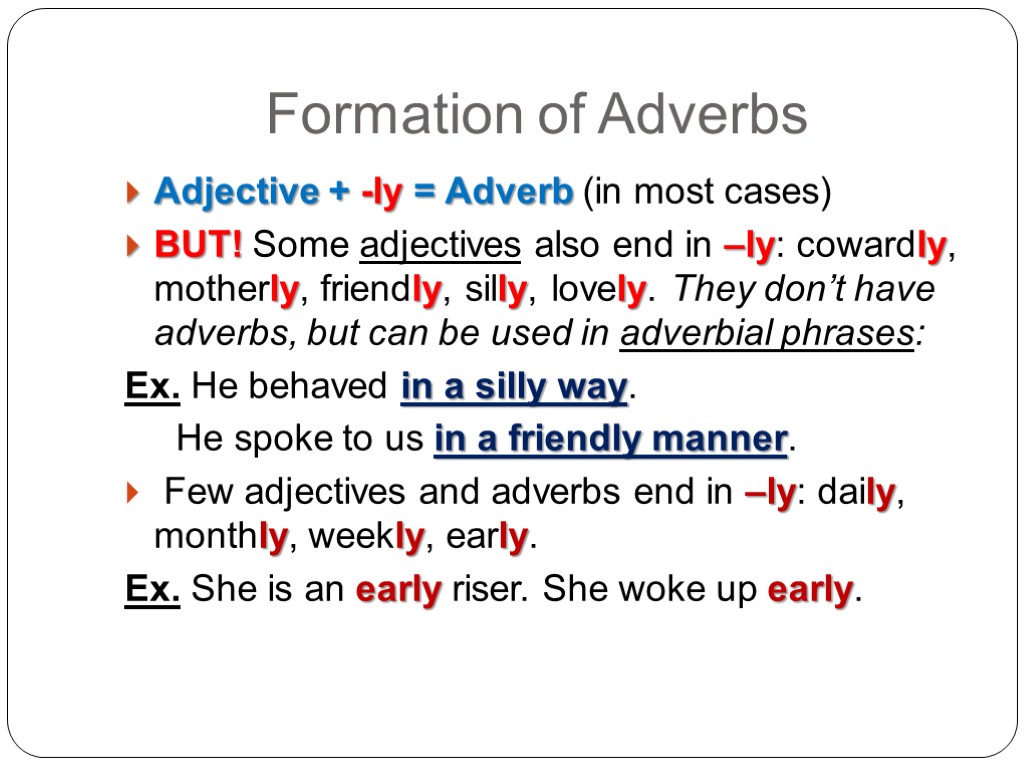 Formation of Adverbs

Adjective + -ly = Adverb (in most cases)

BUT! Some adjectives also end in –ly: cowardly, motherly, friendly, silly, lovely. They don't have adverbs, but can be used in adverbial phrases:

Ex. He behaved in a silly way.

He spoke to us in a friendly manner.

Few adjectives and adverbs end in –ly: daily, monthly, weekly, early.

Ex. She is an early riser. She woke up early.